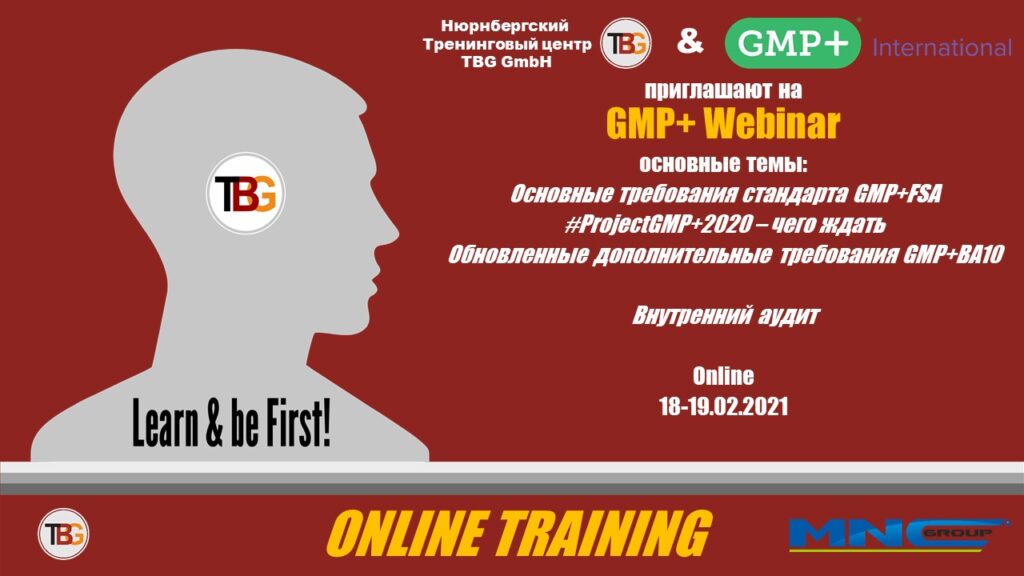 Нюрнбергский Тренинговый центр TBG GmbH

TBG

&

GMP+ International

приглашают на

GMP+ Webinar

основные темы:

Основные требования стандарта GMP+FSA

#ProjectGMP+2020 – чего ждать

Обновленные дополнительные требования GMP+BA10

Внутренний аудит

Online

18-19.02.2021

TBG

Learn & be First!

TBG

ONLINE TRAINING

MNC GROUP